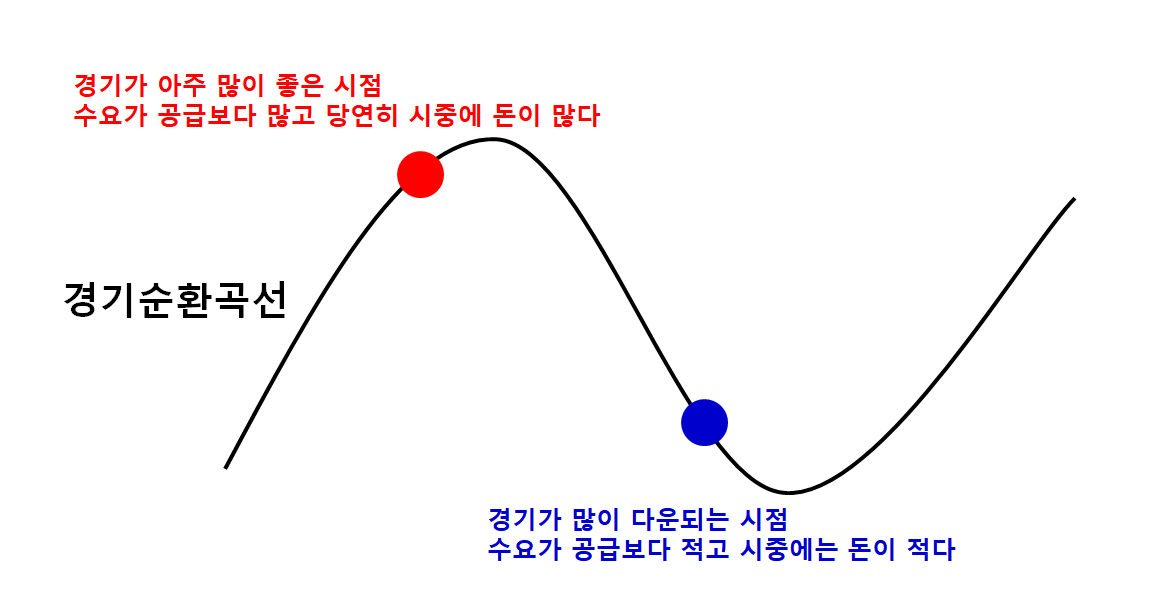 경기가 아주 많이 좋은 시점
수요가 공급보다 많고 당연히 시중에 돈이 많다

경기순환곡선

경기가 많이 다운되는 시점
수요가 공급보다 적고 시중에는 돈이 적다